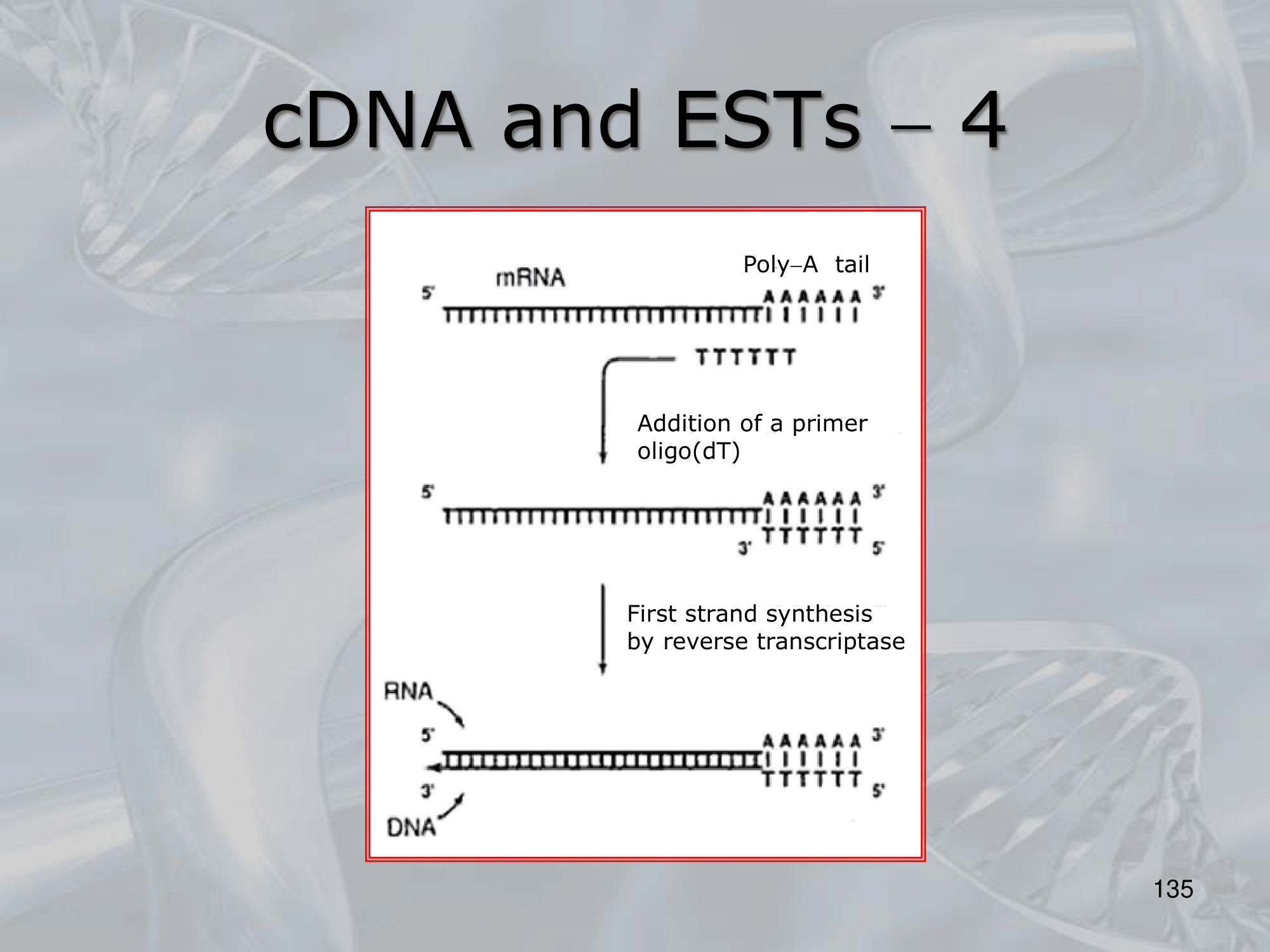 cDNA and ESTs – 4

mRNA

Poly–A tail

5'

AAAAAA

3'

TTTTTT

Addition of a primer oligo(dT)

5'

AAAAAA

3'

3'

TTTTTT

5'

First strand synthesis by reverse transcriptase

RNA

5'

AAAAAA

3'

3'

TTTTTT

5'

DNA

135